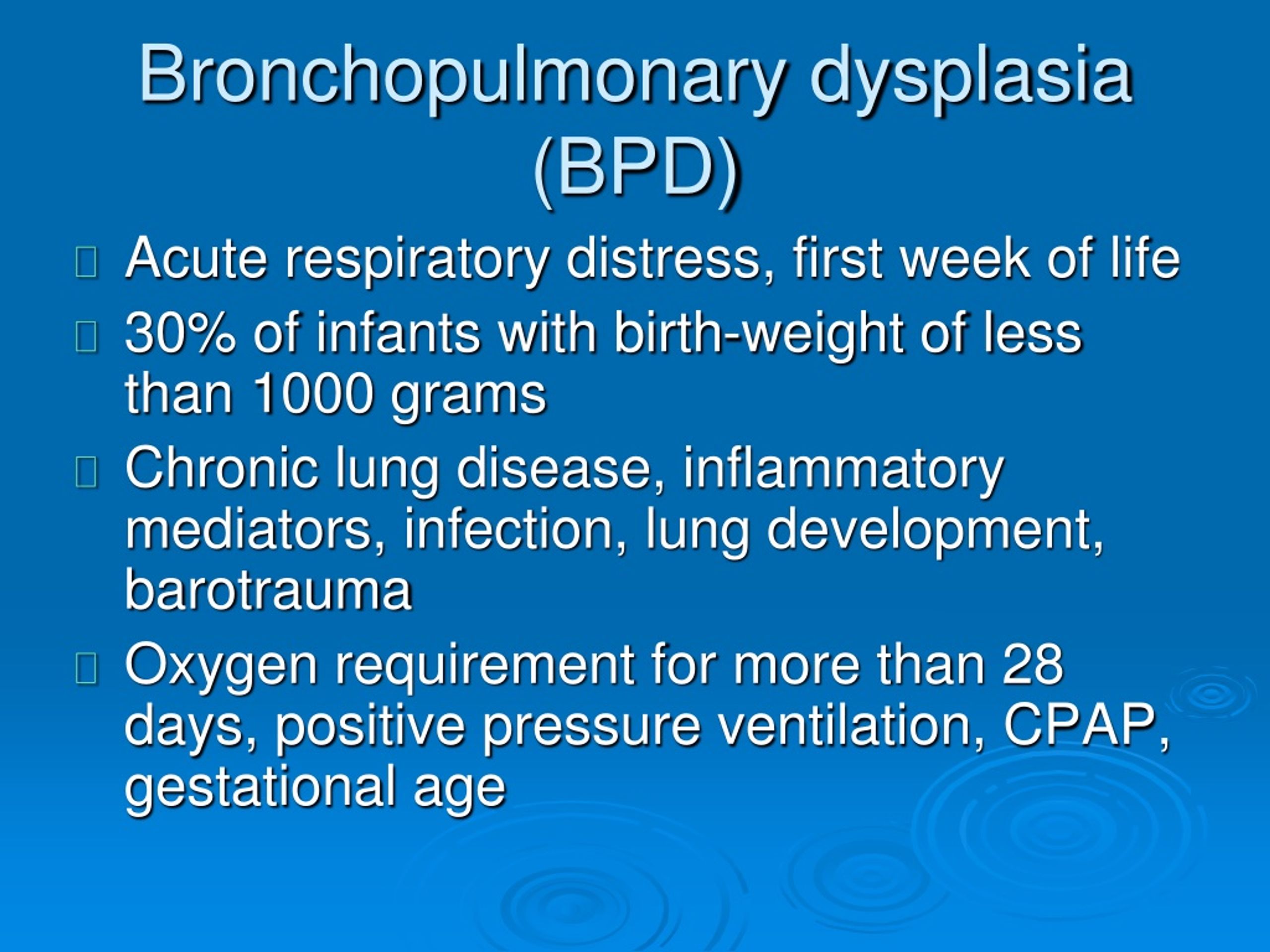 Bronchopulmonary dysplasia (BPD)

Acute respiratory distress, first week of life

30% of infants with birth-weight of less than 1000 grams

Chronic lung disease, inflammatory mediators, infection, lung development, barotrauma

Oxygen requirement for more than 28 days, positive pressure ventilation, CPAP, gestational age